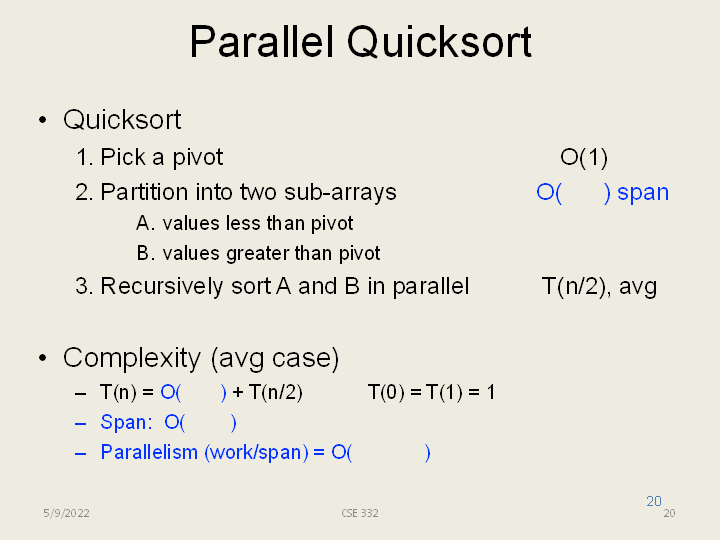 Parallel Quicksort

• Quicksort
1. Pick a pivot O(1)
2. Partition into two sub-arrays O( ) span
A. values less than pivot
B. values greater than pivot
3. Recursively sort A and B in parallel T(n/2), avg

• Complexity (avg case)
– T(n) = O( ) + T(n/2) T(0) = T(1) = 1
– Span: O( )
– Parallelism (work/span) = O( )

5/9/2022 CSE 332 20 20